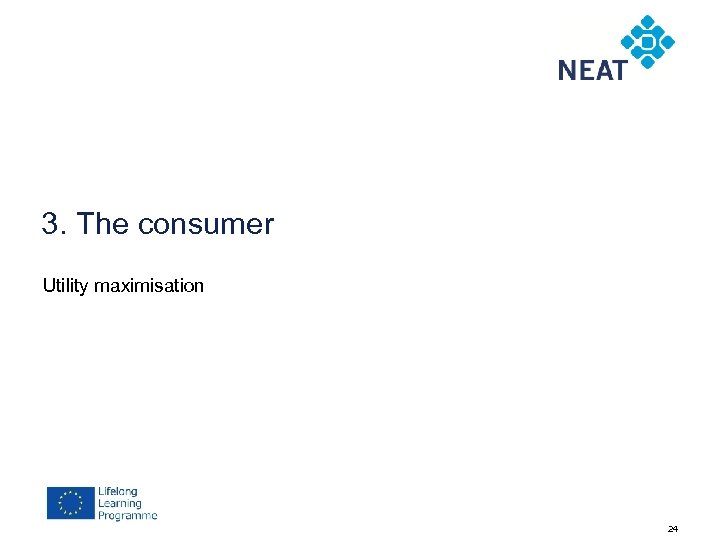 NEAT

3. The consumer

Utility maximisation

Lifelong Learning Programme

24